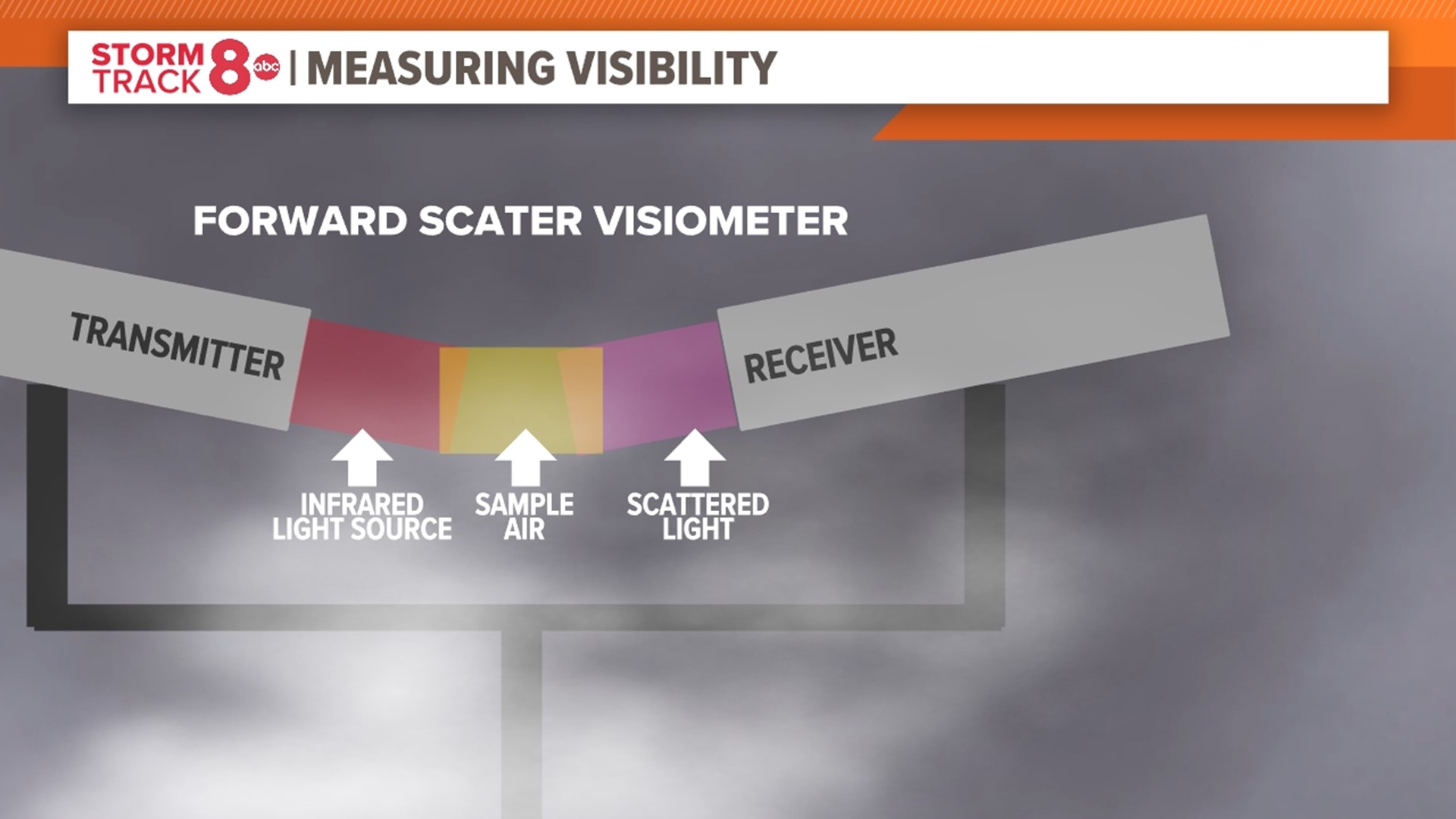 STORM TRACK 8 abc | MEASURING VISIBILITY

FORWARD SCATER VISIOMETER

TRANSMITTER

RECEIVER

INFRARED LIGHT SOURCE

SAMPLE AIR

SCATTERED LIGHT